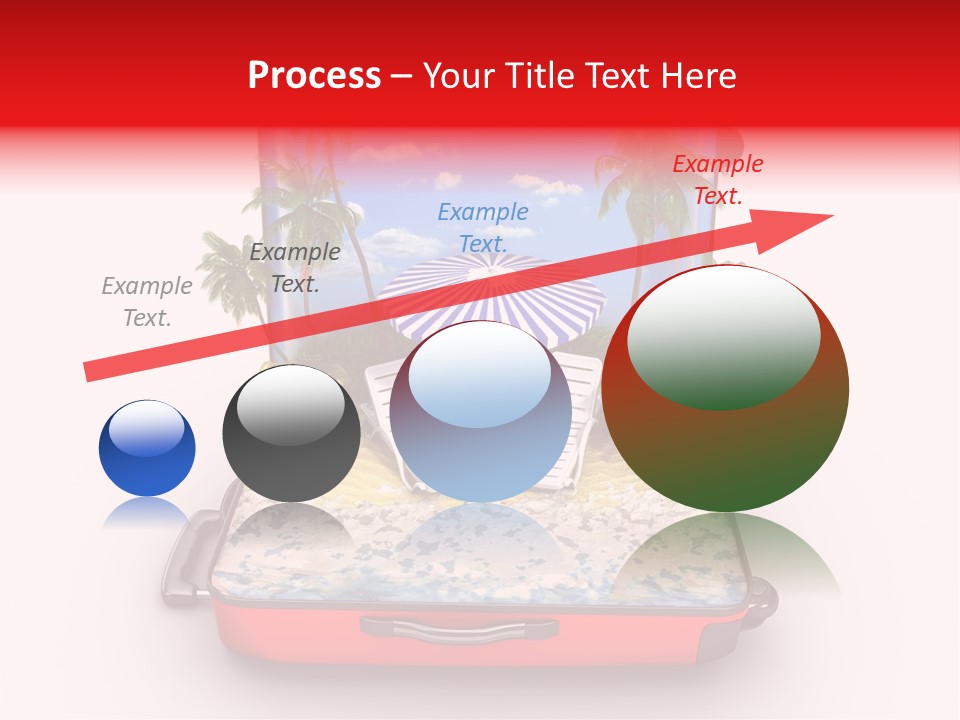 Process – Your Title Text Here

Example Text.

Example Text.

Example Text.

Example Text.